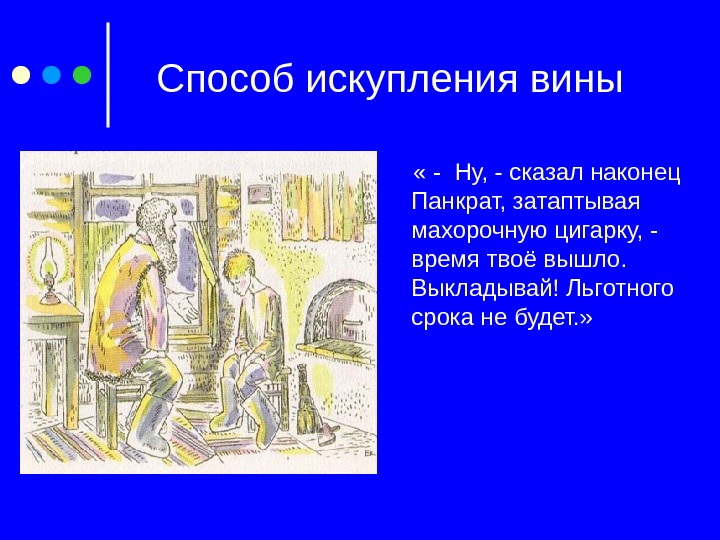 Способ искупления вины

« - Ну, - сказал наконец Панкрат, затаптывая махорочную цигарку, - время твоё вышло. Выкладывай! Льготного срока не будет.»